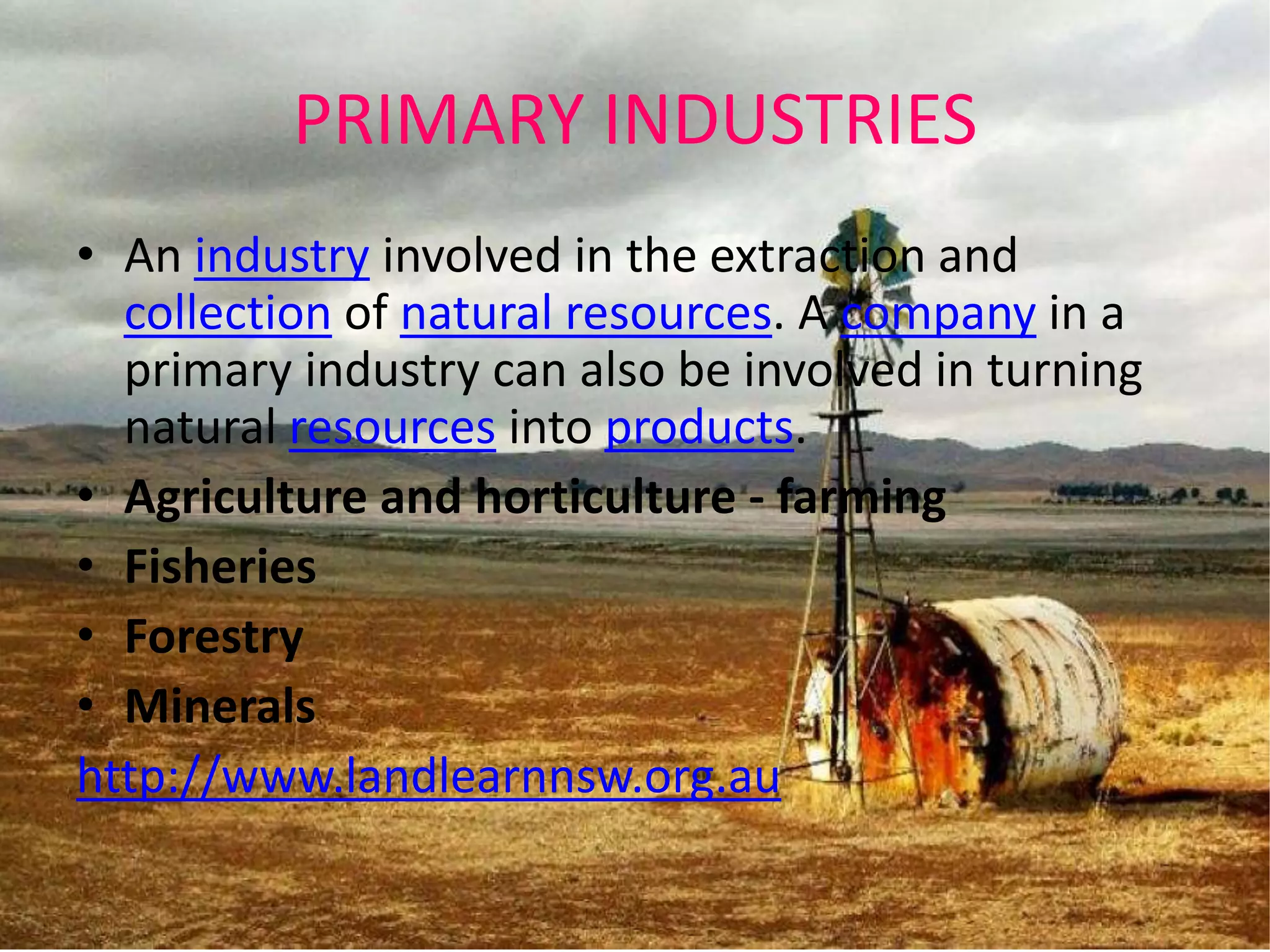 PRIMARY INDUSTRIES

• An industry involved in the extraction and collection of natural resources. A company in a primary industry can also be involved in turning natural resources into products.
• Agriculture and horticulture - farming
• Fisheries
• Forestry
• Minerals

http://www.landlearnnsw.org.au